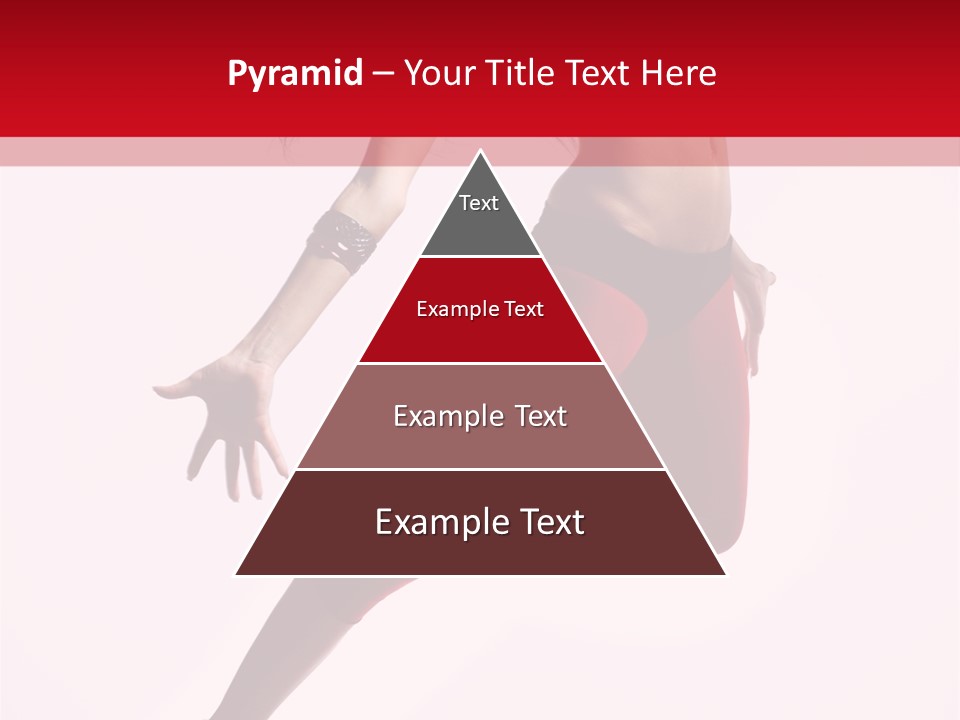 Pyramid – Your Title Text Here

Text

Example Text

Example Text

Example Text